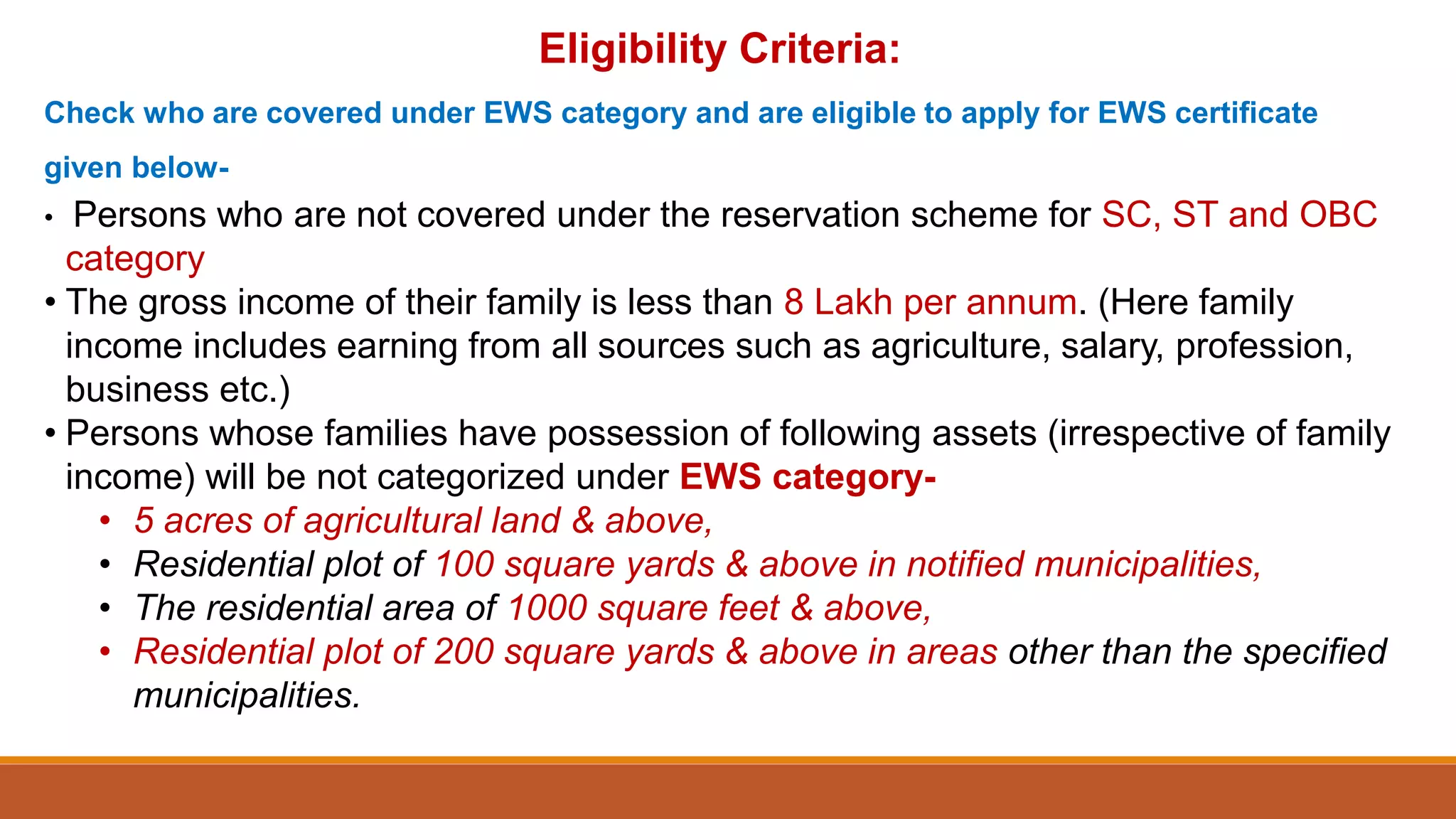 Eligibility Criteria:

Check who are covered under EWS category and are eligible to apply for EWS certificate given below-

• Persons who are not covered under the reservation scheme for SC, ST and OBC category
• The gross income of their family is less than 8 Lakh per annum. (Here family income includes earning from all sources such as agriculture, salary, profession, business etc.)
• Persons whose families have possession of following assets (irrespective of family income) will be not categorized under EWS category-
  • 5 acres of agricultural land & above,
  • Residential plot of 100 square yards & above in notified municipalities,
  • The residential area of 1000 square feet & above,
  • Residential plot of 200 square yards & above in areas other than the specified municipalities.